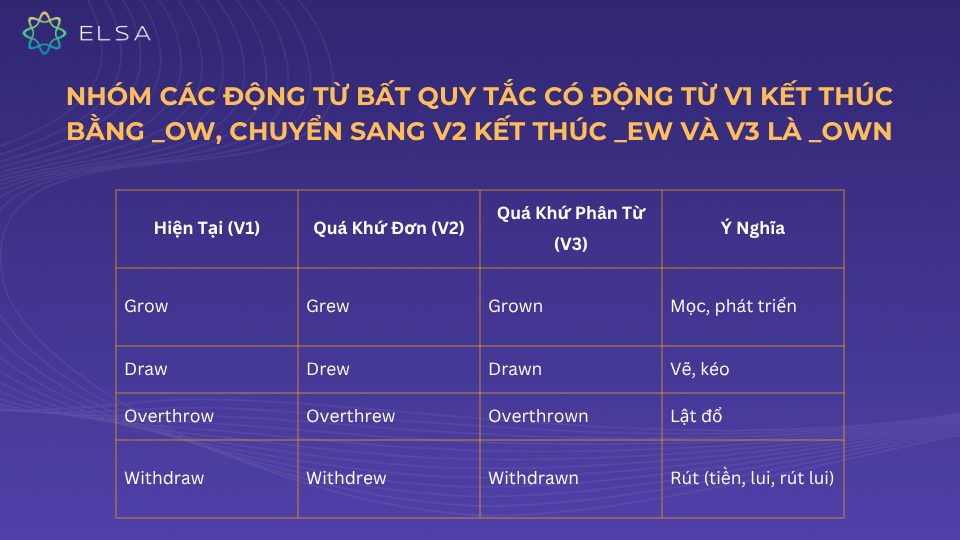 ELSA

NHÓM CÁC ĐỘNG TỪ BẤT QUY TẮC CÓ ĐỘNG TỪ V1 KẾT THÚC BẰNG _OW, CHUYỂN SANG V2 KẾT THÚC _EW VÀ V3 LÀ _OWN

| Hiện Tại (V1) | Quá Khứ Đơn (V2) | Quá Khứ Phân Từ (V3) | Ý Nghĩa |
|---|---|---|---|
| Grow | Grew | Grown | Mọc, phát triển |
| Draw | Drew | Drawn | Vẽ, kéo |
| Overthrow | Overthrew | Overthrown | Lật đổ |
| Withdraw | Withdrew | Withdrawn | Rút (tiền, lui, rút lui) |